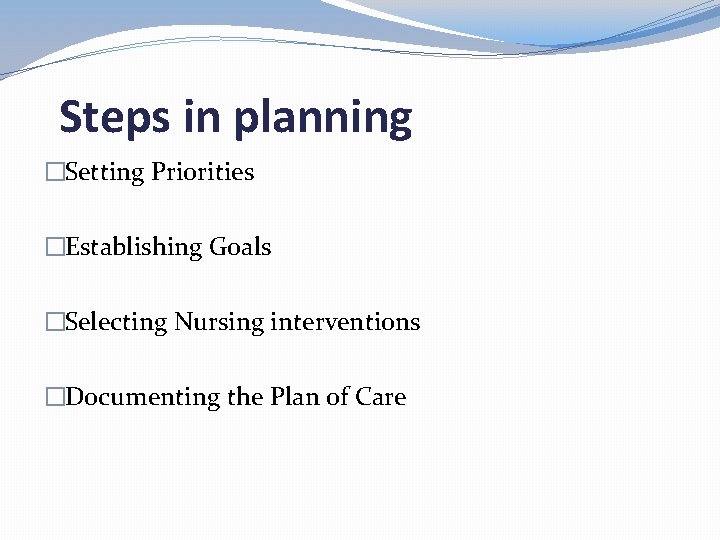 Steps in planning

□Setting Priorities

□Establishing Goals

□Selecting Nursing interventions

□Documenting the Plan of Care